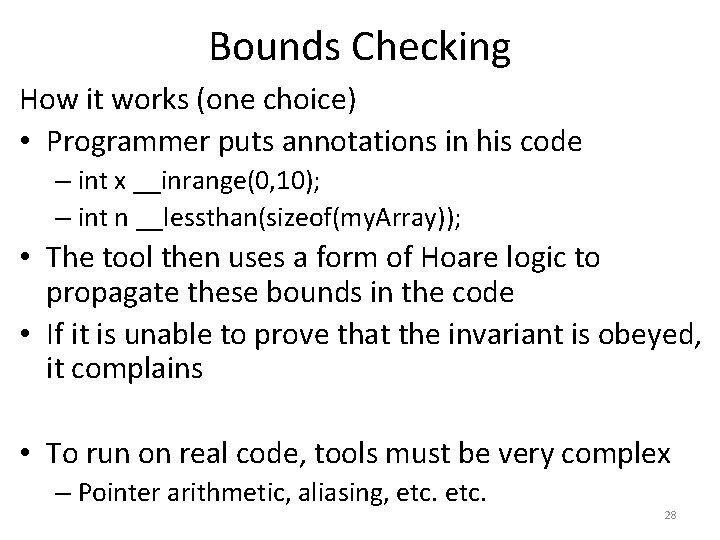 Bounds Checking

How it works (one choice)

• Programmer puts annotations in his code
– int x __inrange(0,10);
– int n __lessthan(sizeof(myArray));
• The tool then uses a form of Hoare logic to propagate these bounds in the code
• If it is unable to prove that the invariant is obeyed, it complains

• To run on real code, tools must be very complex
– Pointer arithmetic, aliasing, etc. etc.

28